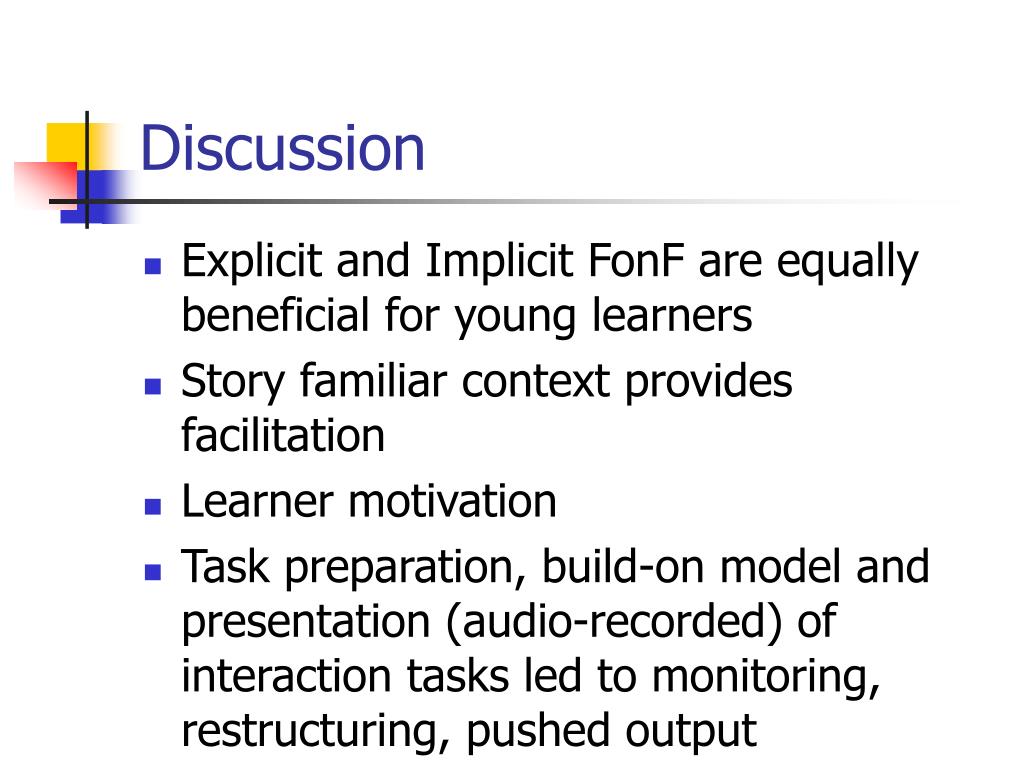 Discussion

- Explicit and Implicit FonF are equally beneficial for young learners
- Story familiar context provides facilitation
- Learner motivation
- Task preparation, build-on model and presentation (audio-recorded) of interaction tasks led to monitoring, restructuring, pushed output